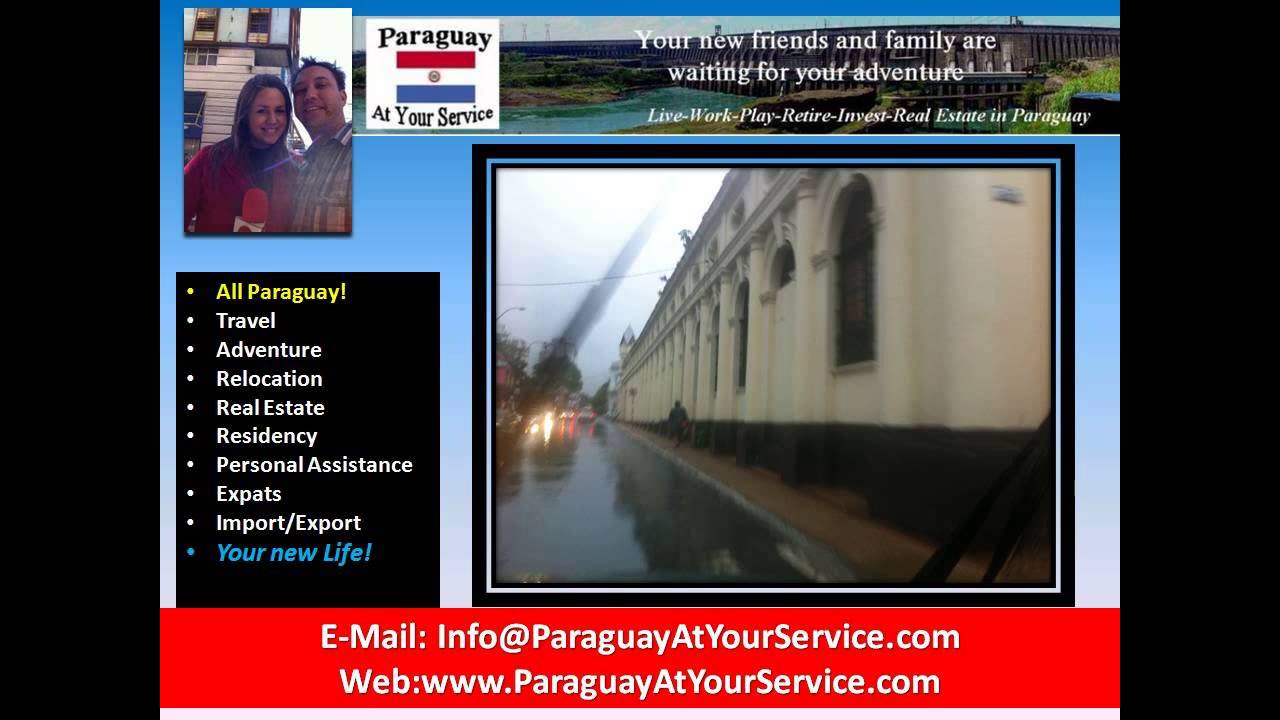 Paraguay
At Your Service

Your new friends and family are waiting for your adventure

Live-Work-Play-Retire-Invest-Real Estate in Paraguay

- All Paraguay!
- Travel
- Adventure
- Relocation
- Real Estate
- Residency
- Personal Assistance
- Expats
- Import/Export
- Your new Life!

E-Mail: Info@ParaguayAtYourService.com
Web:www.ParaguayAtYourService.com